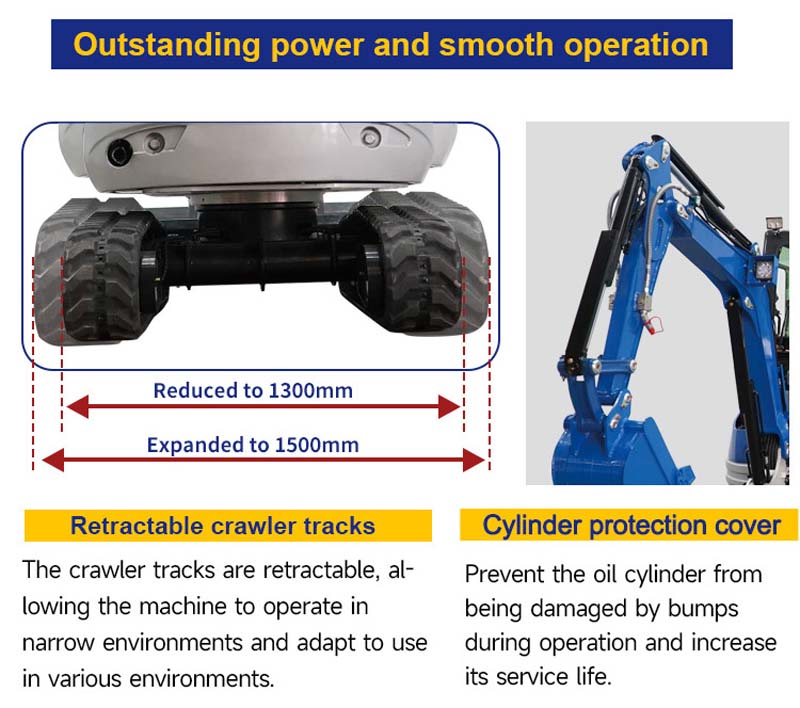 Outstanding power and smooth operation

Reduced to 1300mm

Expanded to 1500mm

Retractable crawler tracks

The crawler tracks are retractable, allowing the machine to operate in narrow environments and adapt to use in various environments.

Cylinder protection cover

Prevent the oil cylinder from being damaged by bumps during operation and increase its service life.